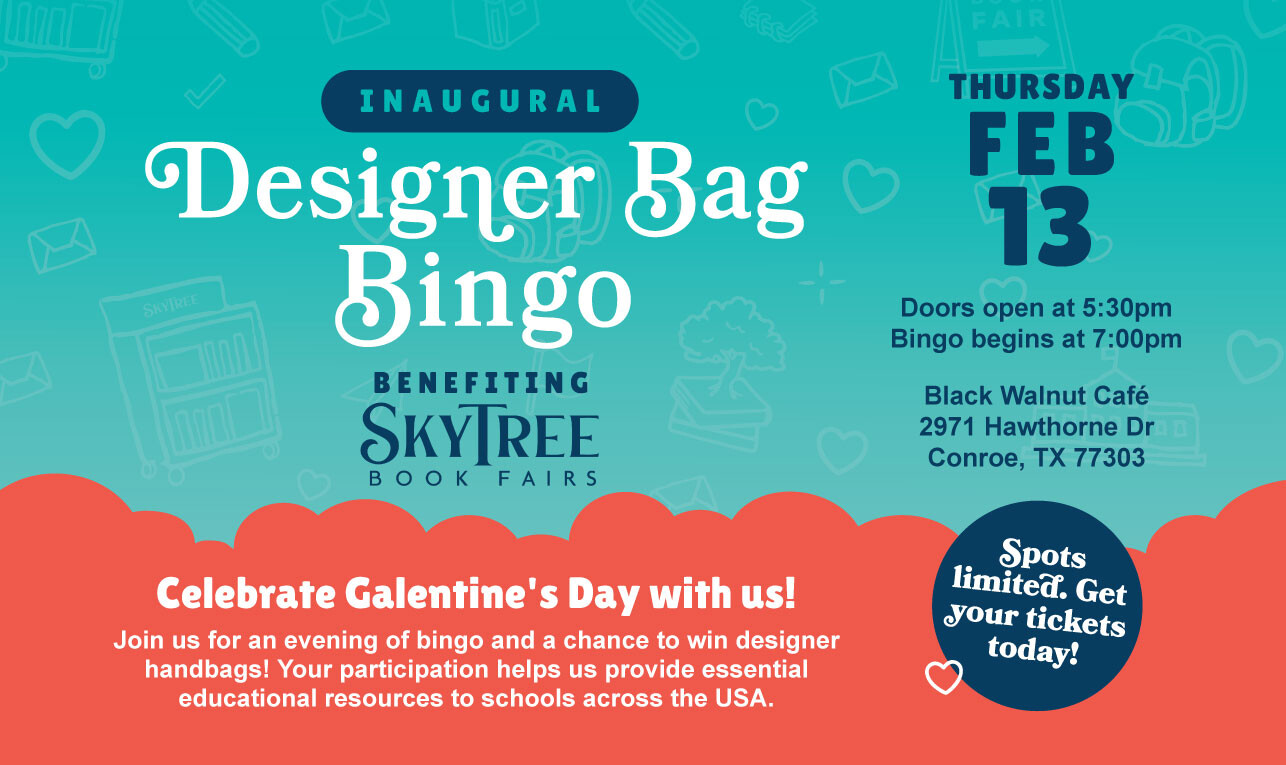 INAUGURAL

Designer Bag Bingo

BENEFITING
SKYTREE
BOOK FAIRS

THURSDAY
FEB
13

Doors open at 5:30pm
Bingo begins at 7:00pm

Black Walnut Café
2971 Hawthorne Dr
Conroe, TX 77303

Celebrate Galentine's Day with us!

Join us for an evening of bingo and a chance to win designer handbags! Your participation helps us provide essential educational resources to schools across the USA.

Spots limited. Get your tickets today!